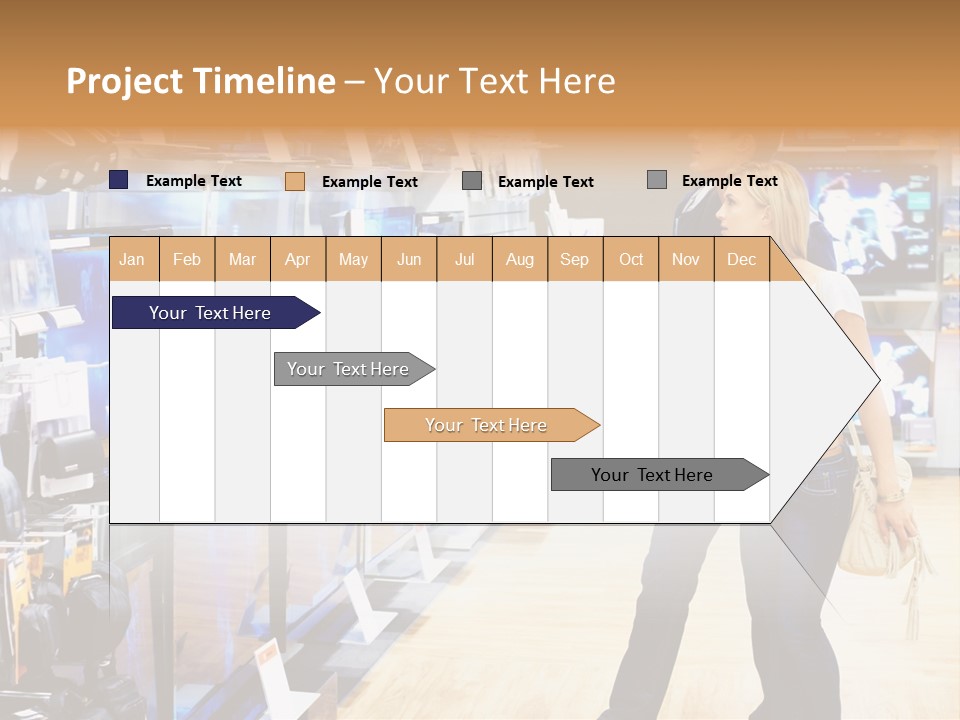 Project Timeline – Your Text Here

Example Text
Example Text
Example Text
Example Text

| Jan | Feb | Mar | Apr | May | Jun | Jul | Aug | Sep | Oct | Nov | Dec |
|---|---|---|---|---|---|---|---|---|---|---|---|

Your Text Here
Your Text Here
Your Text Here
Your Text Here